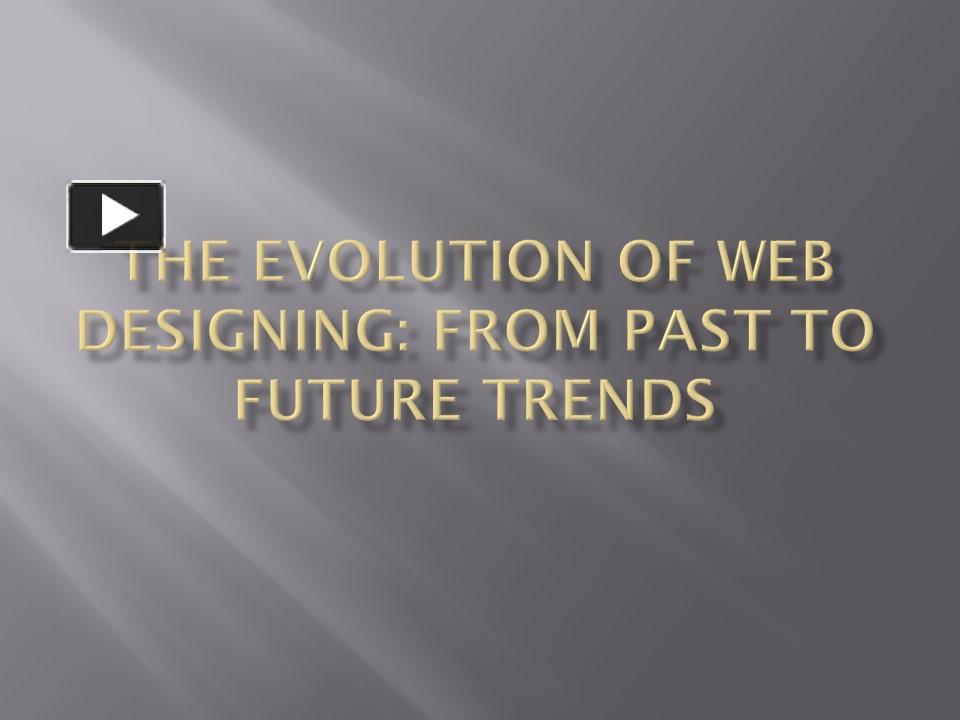 THE EVOLUTION OF WEB DESIGNING: FROM PAST TO FUTURE TRENDS